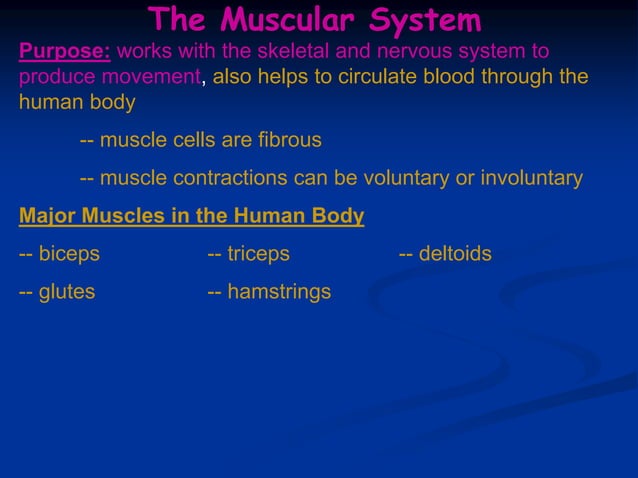 The Muscular System

Purpose: works with the skeletal and nervous system to produce movement, also helps to circulate blood through the human body

-- muscle cells are fibrous

-- muscle contractions can be voluntary or involuntary

Major Muscles in the Human Body

-- biceps
-- triceps
-- deltoids

-- glutes
-- hamstrings